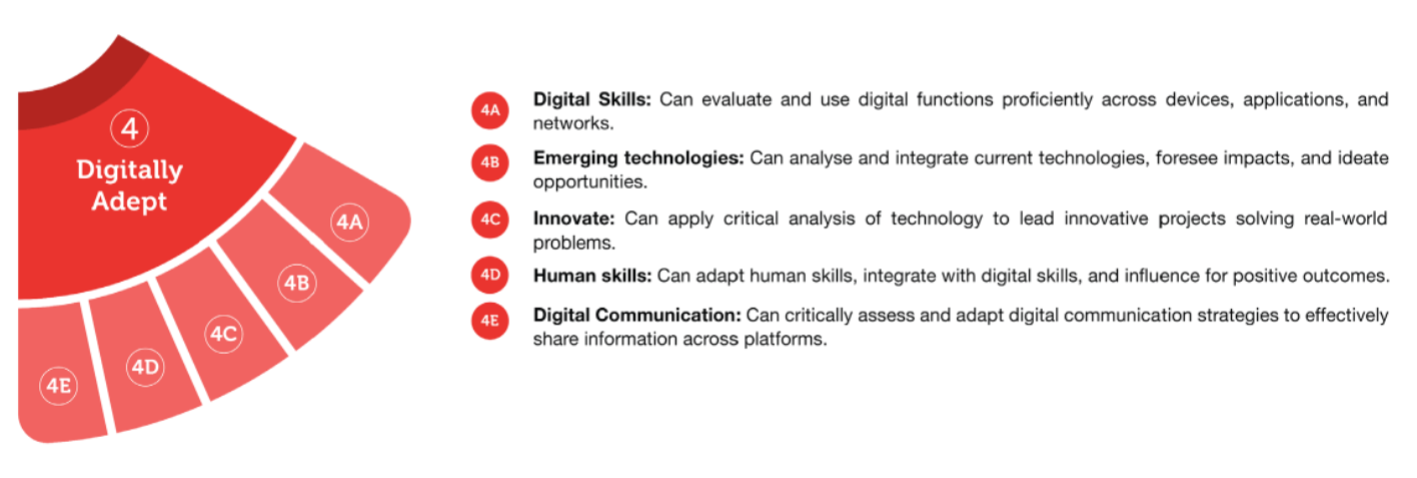 4
Digitally Adept

4A

4B

4C

4D

4E

4A **Digital Skills:** Can evaluate and use digital functions proficiently across devices, applications, and networks.

4B **Emerging technologies:** Can analyse and integrate current technologies, foresee impacts, and ideate opportunities.

4C **Innovate:** Can apply critical analysis of technology to lead innovative projects solving real-world problems.

4D **Human skills:** Can adapt human skills, integrate with digital skills, and influence for positive outcomes.

4E **Digital Communication:** Can critically assess and adapt digital communication strategies to effectively share information across platforms.